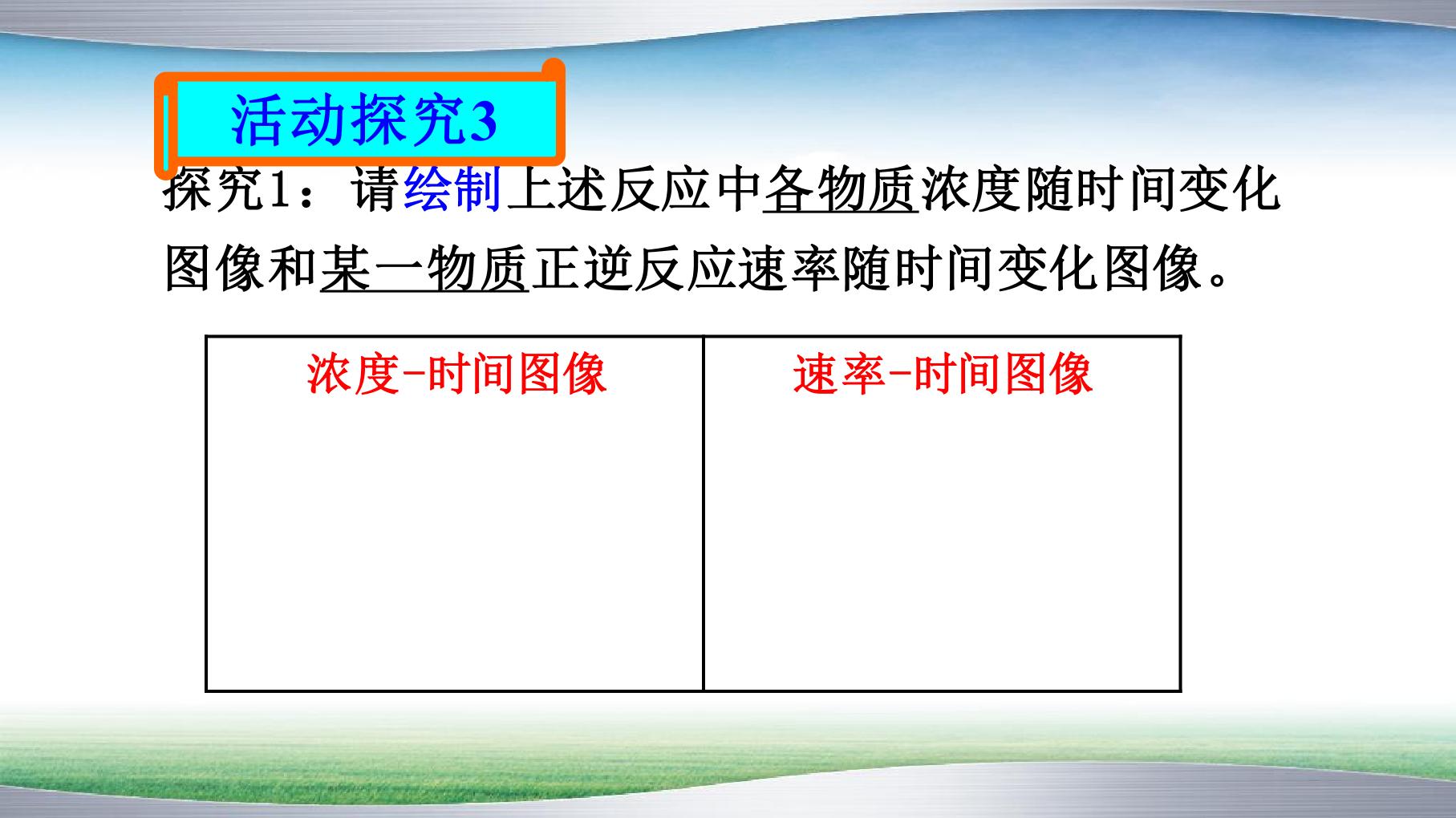 活动探究3

探究1：请绘制上述反应中各物质浓度随时间变化图像和某一物质正逆反应速率随时间变化图像。

| 浓度-时间图像 | 速率-时间图像 |
|---|---|
| | |